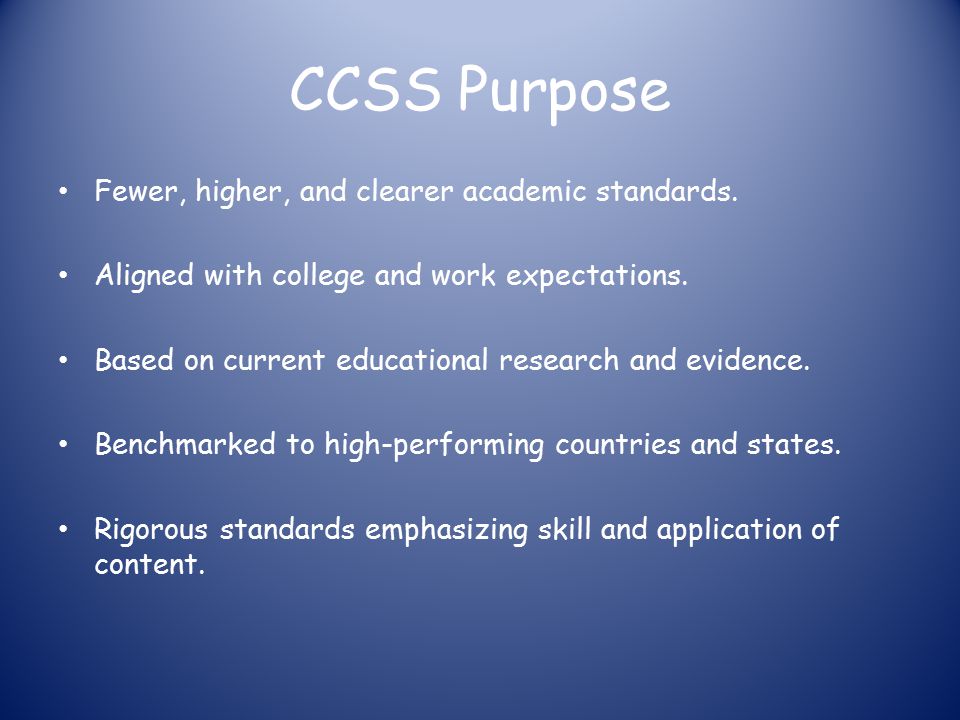 CCSS Purpose

• Fewer, higher, and clearer academic standards.

• Aligned with college and work expectations.

• Based on current educational research and evidence.

• Benchmarked to high-performing countries and states.

• Rigorous standards emphasizing skill and application of content.